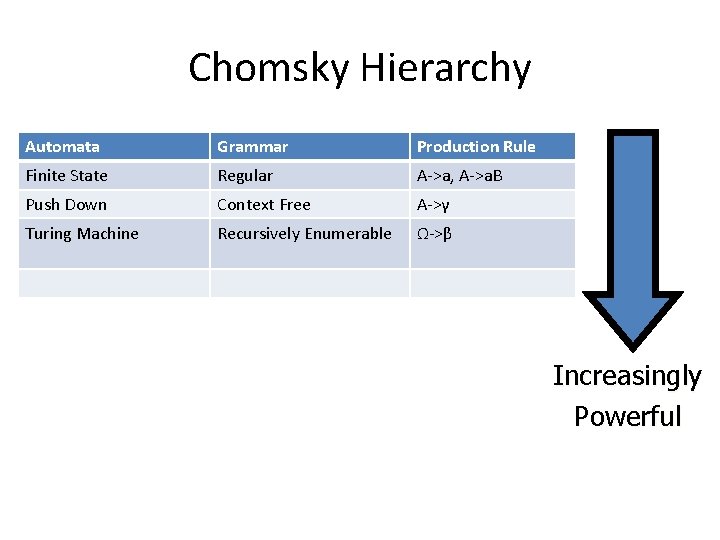 Chomsky Hierarchy

| Automata | Grammar | Production Rule |
|---|---|---|
| Finite State | Regular | A->a, A->aB |
| Push Down | Context Free | A->γ |
| Turing Machine | Recursively Enumerable | Ω->β |
| | | |

Increasingly Powerful